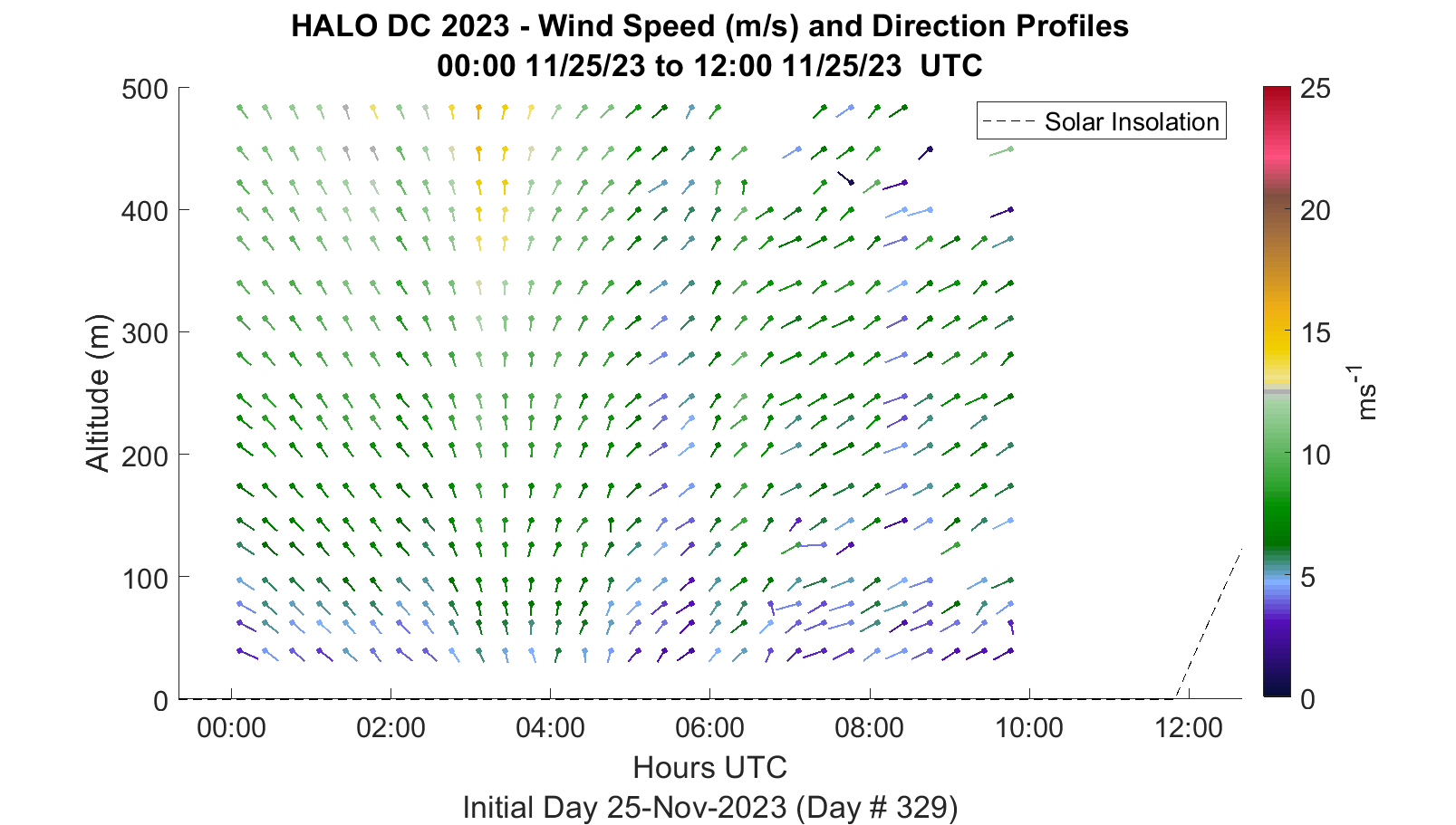 HALO DC 2023 - Wind Speed (m/s) and Direction Profiles
00:00 11/25/23 to 12:00 11/25/23 UTC

Solar Insolation

Altitude (m)

500
400
300
200
100
0

00:00
02:00
04:00
06:00
08:00
10:00
12:00

Hours UTC

Initial Day 25-Nov-2023 (Day # 329)

25
20
15
10
5
0

$ms^{-1}$